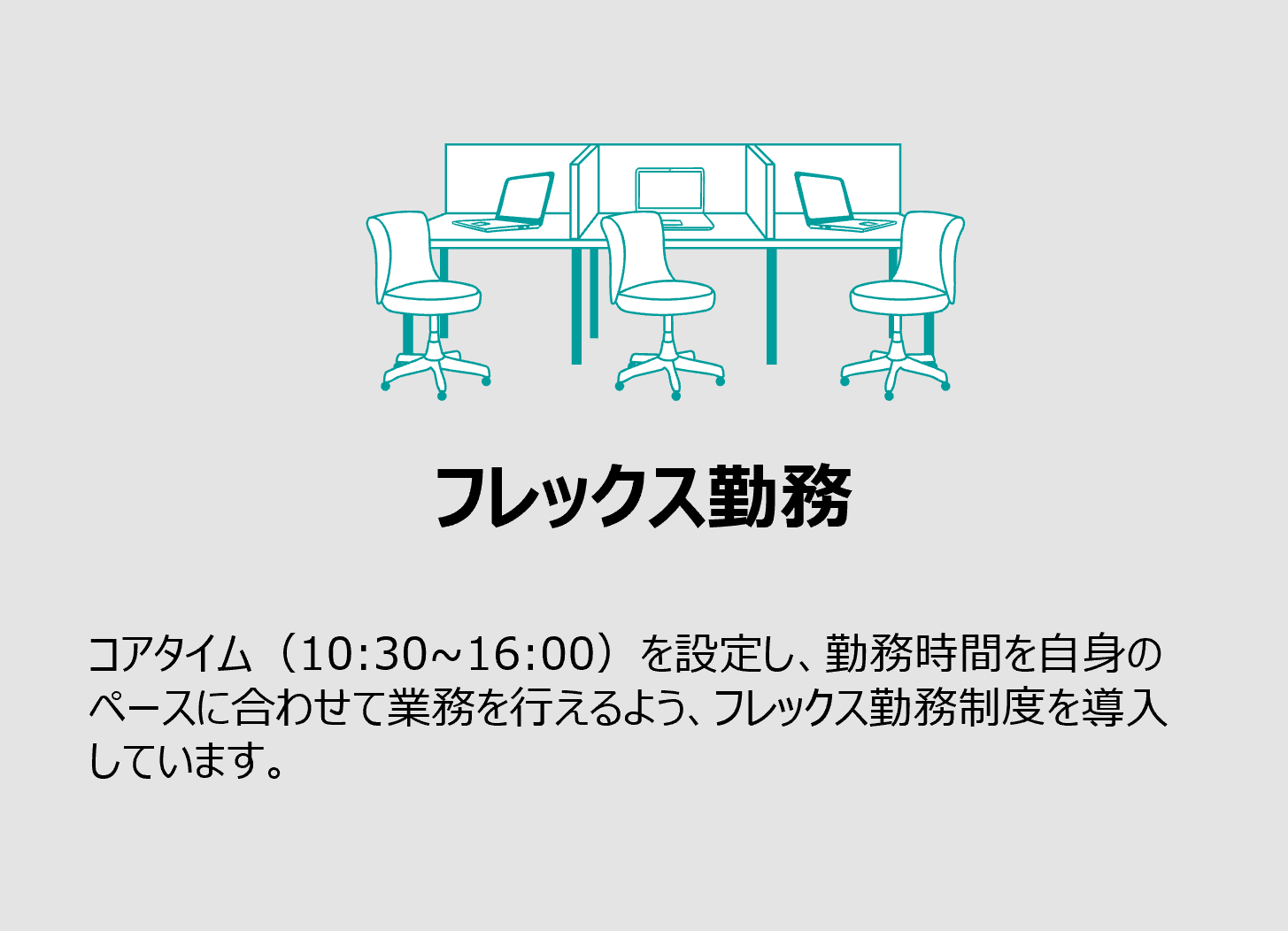 フレックス勤務

コアタイム（10:30~16:00）を設定し、勤務時間を自身のペースに合わせて業務を行えるよう、フレックス勤務制度を導入しています。